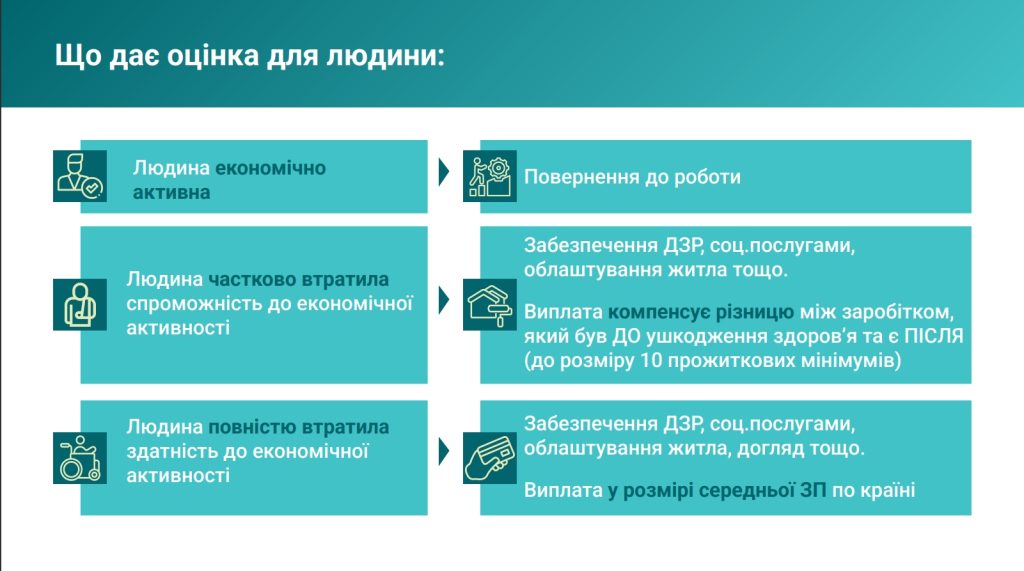 Що дає оцінка для людини:

Людина економічно активна

Повернення до роботи

Людина частково втратила спроможність до економічної активності

Забезпечення ДЗР, соц.послугами, облаштування житла тощо.

Виплата компенсує різницю між заробітком, який був ДО ушкодження здоров'я та є ПІСЛЯ (до розміру 10 прожиткових мінімумів)

Людина повністю втратила здатність до економічної активності

Забезпечення ДЗР, соц.послугами, облаштування житла, догляд тощо.

Виплата у розмірі середньої ЗП по країні